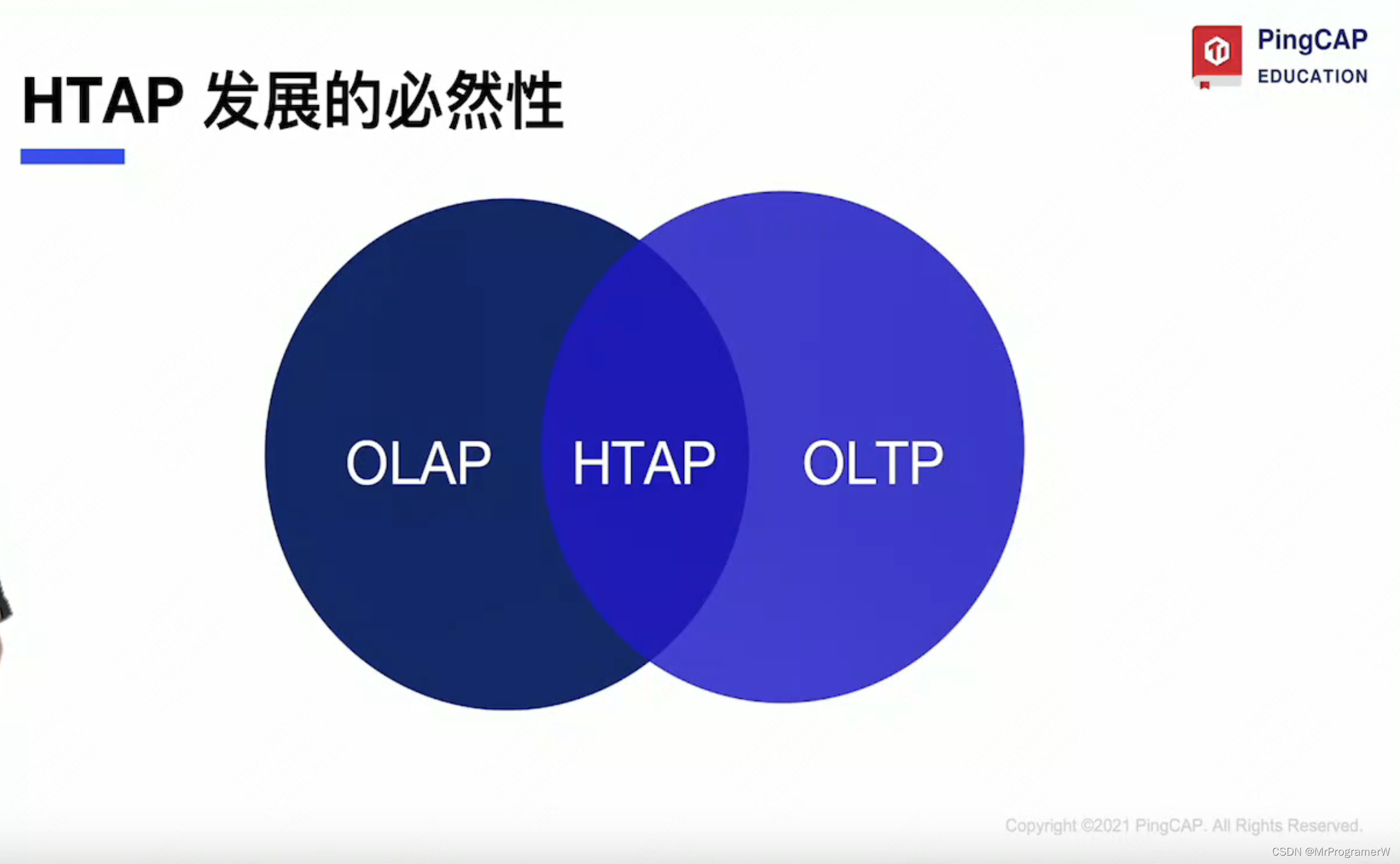 HTAP 发展的必然性

PingCAP EDUCATION

OLAP HTAP OLTP

Copyright ©2021 PingCAP. All Rights Reserved.

CSDN @MrProgramerW